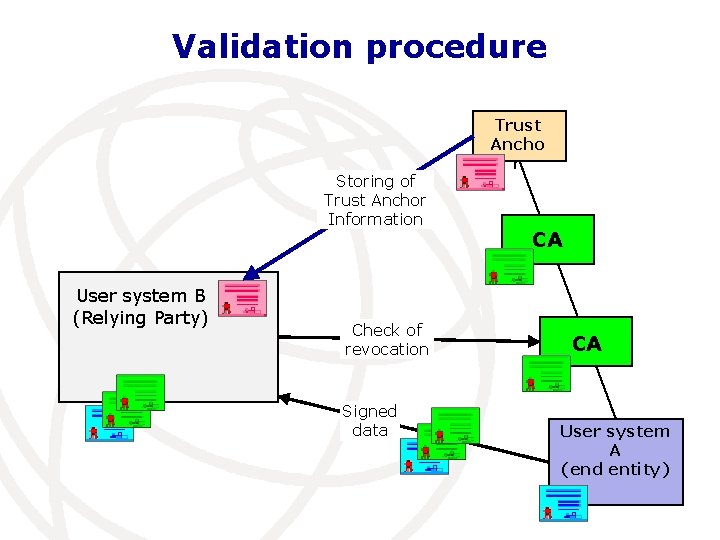 Validation procedure

Trust Ancho

Storing of Trust Anchor Information

CA

User system B (Relying Party)

Check of revocation

CA

Signed data

User system A (end entity)